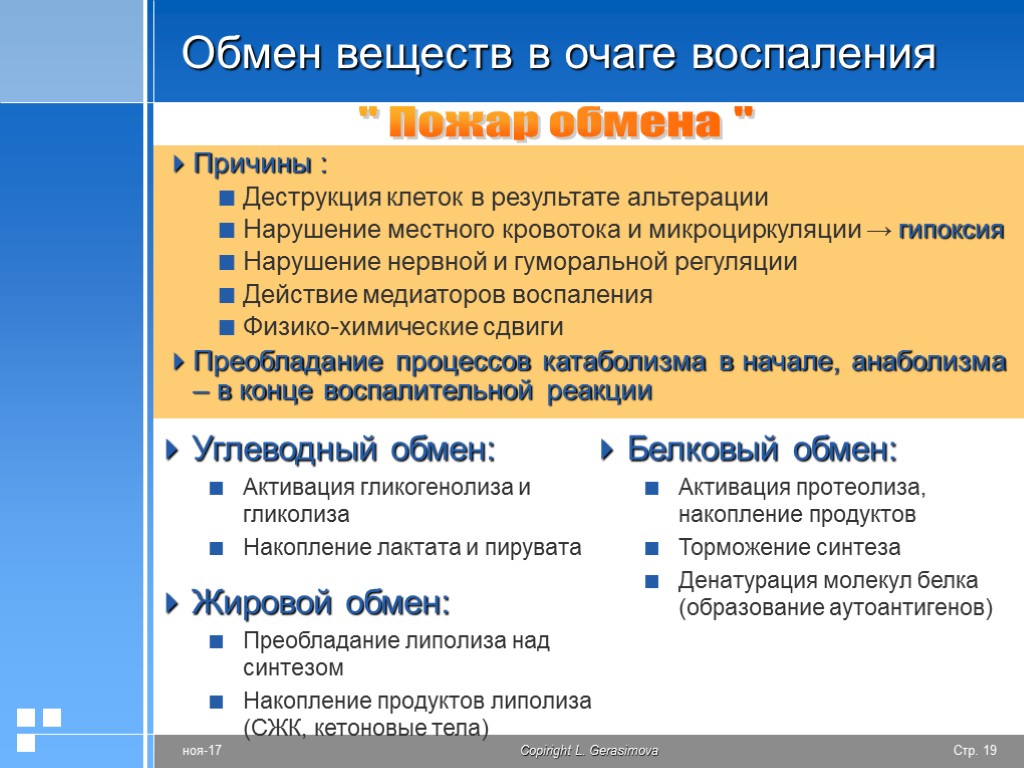 Обмен веществ в очаге воспаления

" Пожар обмена "

Причины :

Деструкция клеток в результате альтерации

Нарушение местного кровотока и микроциркуляции → гипоксия

Нарушение нервной и гуморальной регуляции

Действие медиаторов воспаления

Физико-химические сдвиги

Преобладание процессов катаболизма в начале, анаболизма – в конце воспалительной реакции

Углеводный обмен:

Активация гликогенолиза и гликолиза

Накопление лактата и пирувата

Жировой обмен:

Преобладание липолиза над синтезом

Накопление продуктов липолиза (СЖК, кетоновые тела)

Белковый обмен:

Активация протеолиза, накопление продуктов

Торможение синтеза

Денатурация молекул белка (образование аутоантигенов)

ноя-17

Copiright L. Gerasimova

Стр. 19